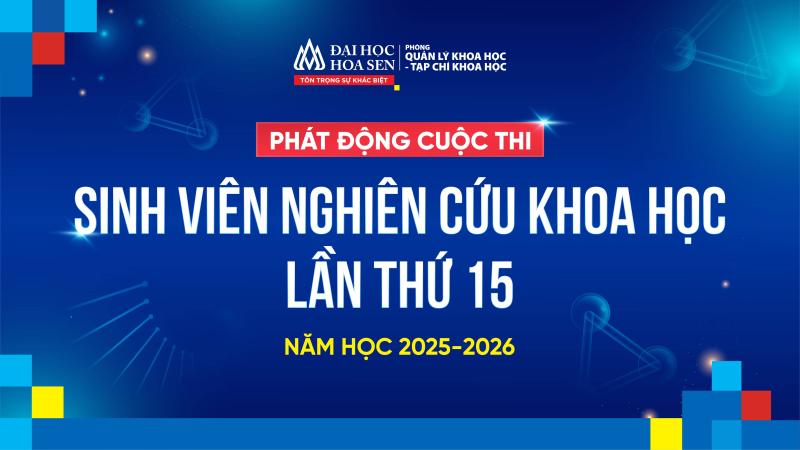 ĐẠI HỌC HOA SEN
TÔN TRỌNG SỰ KHÁC BIỆT
PHÒNG QUẢN LÝ KHOA HỌC - TẠP CHÍ KHOA HỌC

PHÁT ĐỘNG CUỘC THI

SINH VIÊN NGHIÊN CỨU KHOA HỌC LẦN THỨ 15

NĂM HỌC 2025-2026